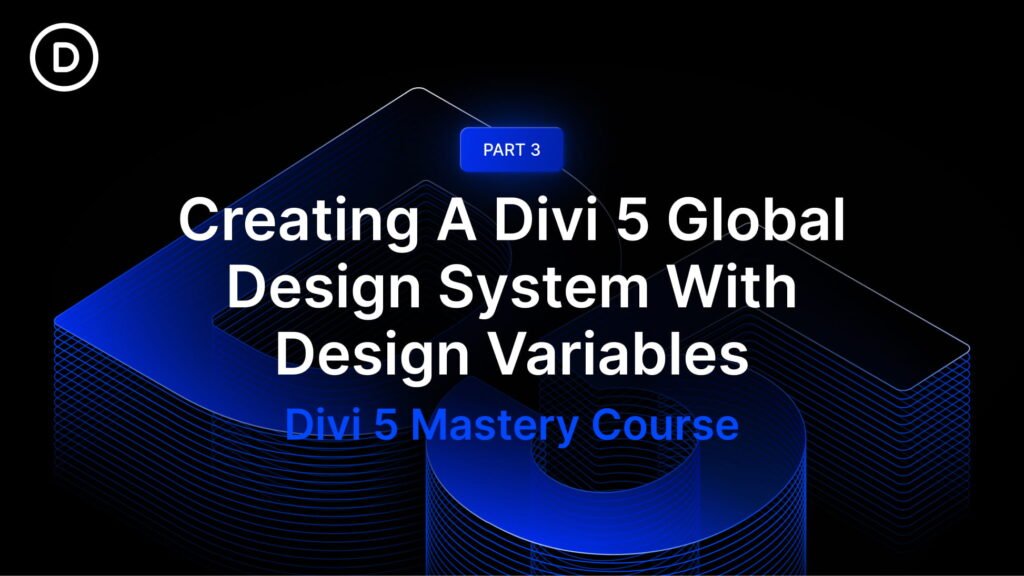 D

PART 3

Creating A Divi 5 Global Design System With Design Variables

Divi 5 Mastery Course